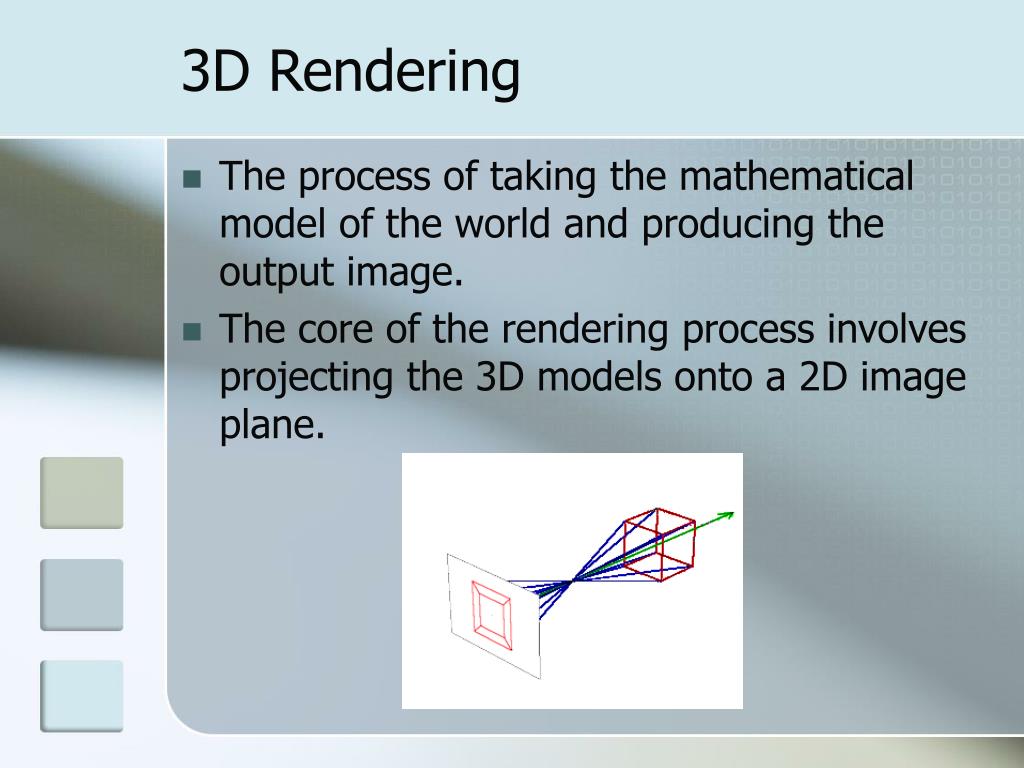 3D Rendering

The process of taking the mathematical model of the world and producing the output image.

The core of the rendering process involves projecting the 3D models onto a 2D image plane.